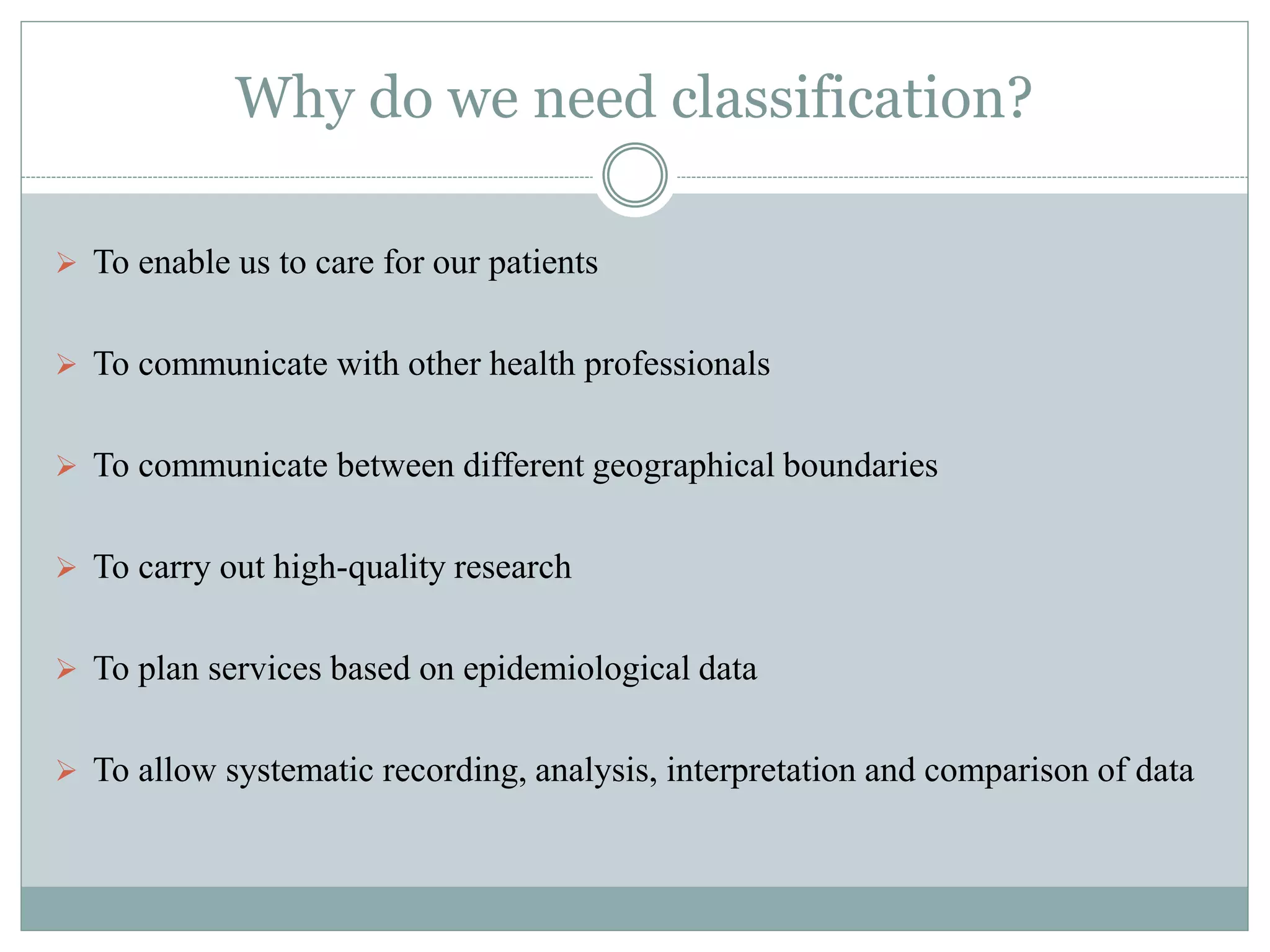 Why do we need classification?

➢ To enable us to care for our patients

➢ To communicate with other health professionals

➢ To communicate between different geographical boundaries

➢ To carry out high-quality research

➢ To plan services based on epidemiological data

➢ To allow systematic recording, analysis, interpretation and comparison of data